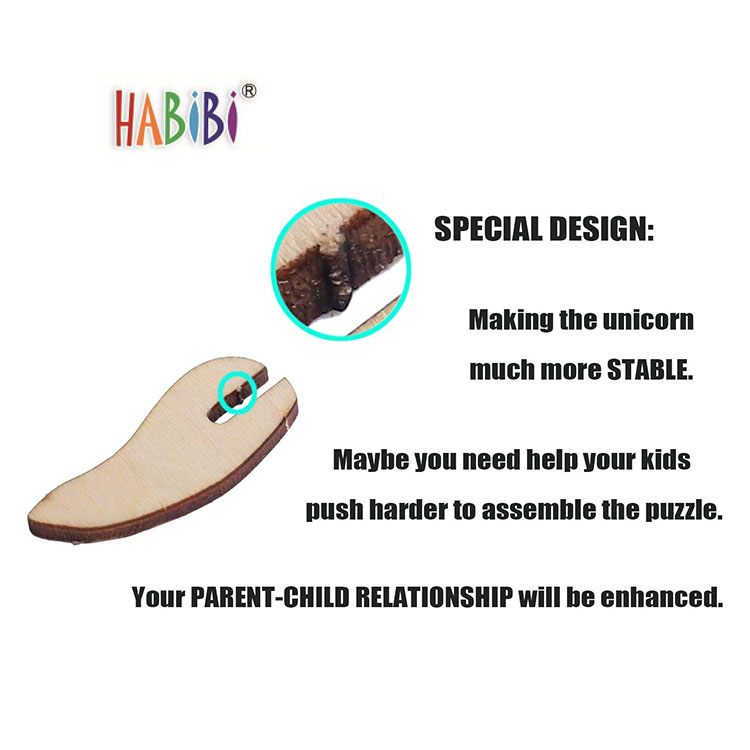 HABiBi®

SPECIAL DESIGN:

Making the unicorn much more STABLE.

Maybe you need help your kids push harder to assemble the puzzle.

Your PARENT-CHILD RELATIONSHIP will be enhanced.